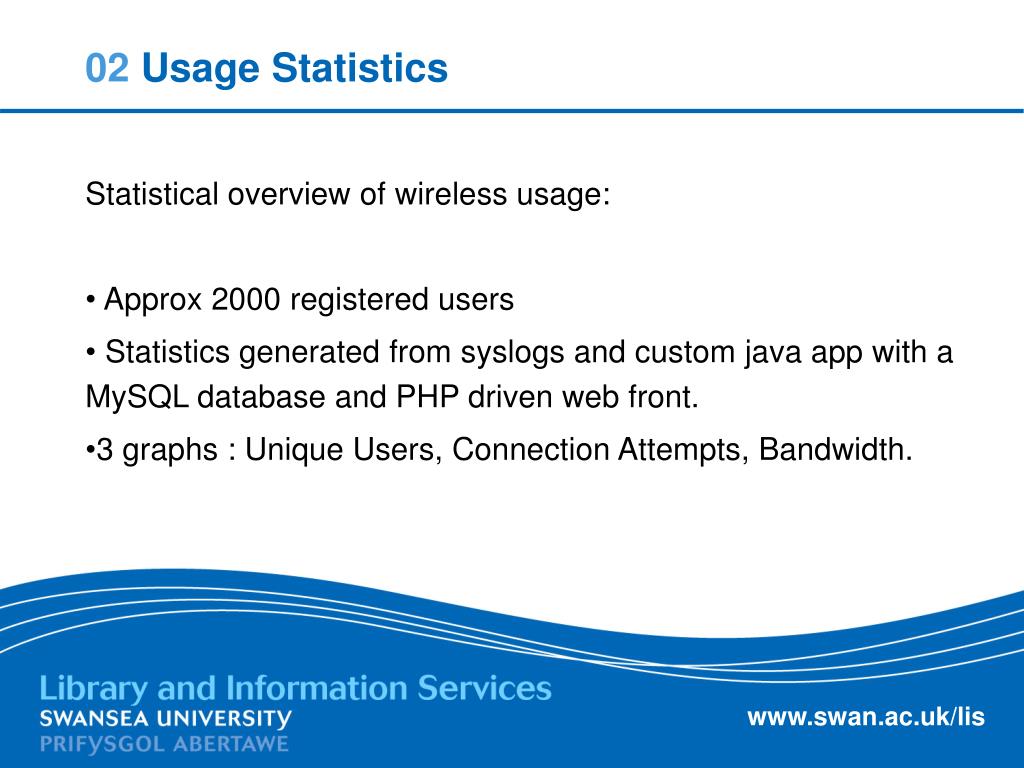 02 Usage Statistics

Statistical overview of wireless usage:

• Approx 2000 registered users

• Statistics generated from syslogs and custom java app with a MySQL database and PHP driven web front.

•3 graphs : Unique Users, Connection Attempts, Bandwidth.

Library and Information Services
SWANSEA UNIVERSITY
PRIFYSGOL ABERTAWE

www.swan.ac.uk/lis